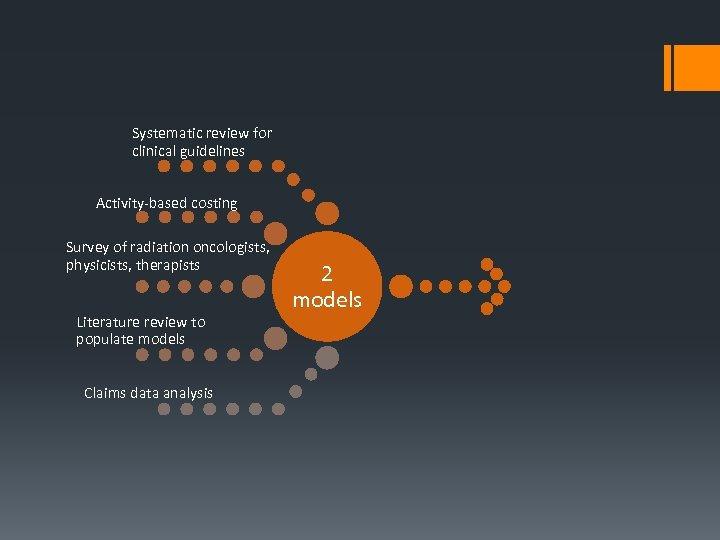 Systematic review for clinical guidelines

Activity-based costing

Survey of radiation oncologists, physicists, therapists

Literature review to populate models

Claims data analysis

2 models